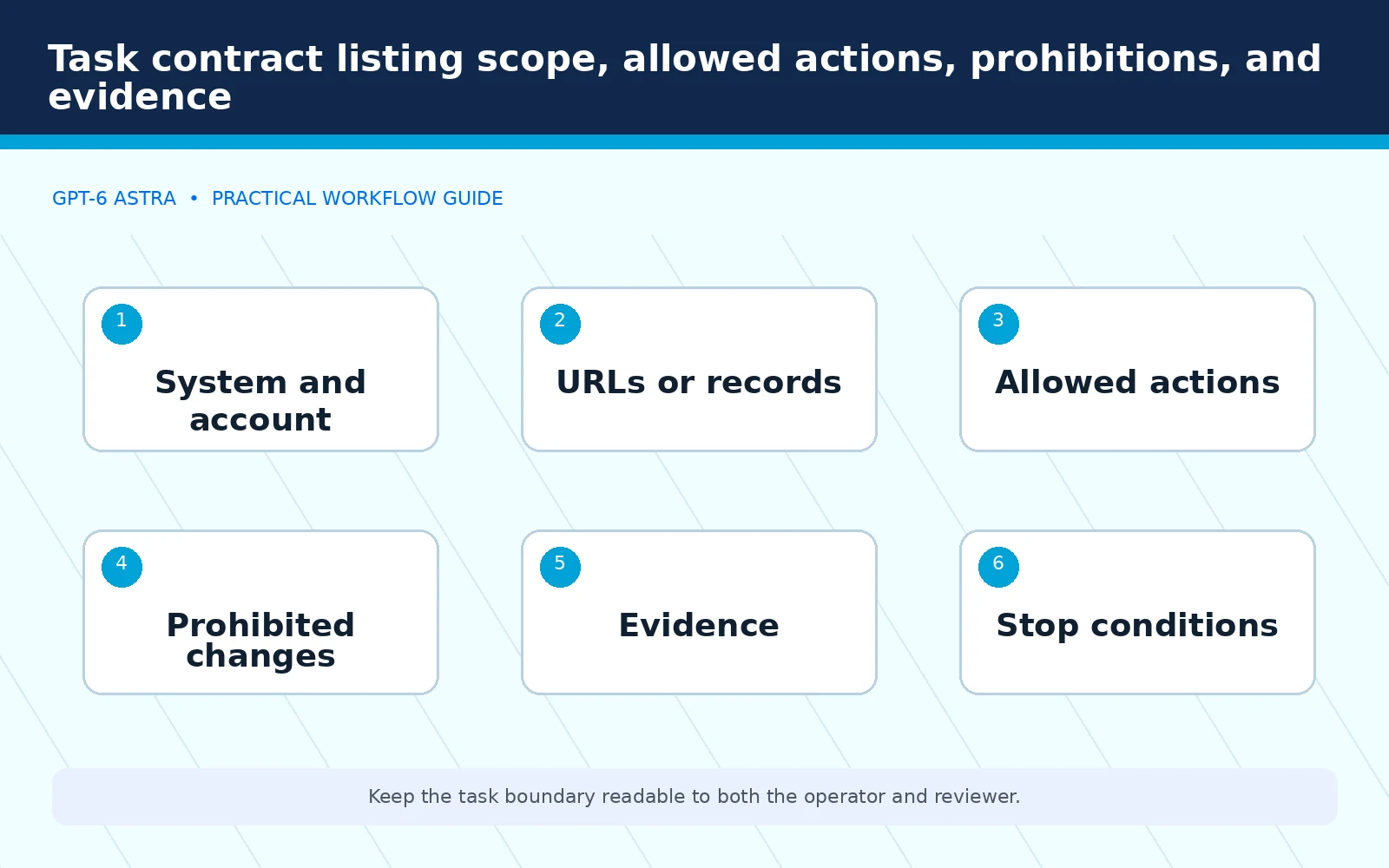 Task contract listing scope, allowed actions, prohibitions, and evidence

GPT-6 ASTRA • PRACTICAL WORKFLOW GUIDE

1
System and account

2
URLs or records

3
Allowed actions

4
Prohibited changes

5
Evidence

6
Stop conditions

Keep the task boundary readable to both the operator and reviewer.